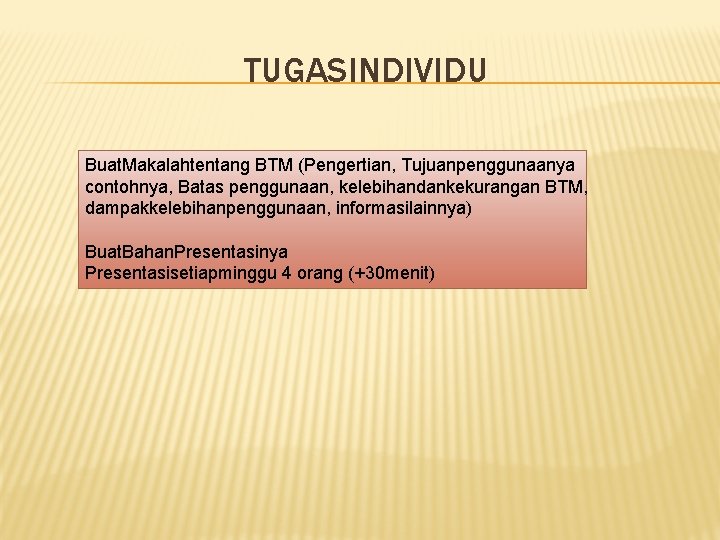 TUGASINDIVIDU

BuatMakalahtentang BTM (Pengertian, Tujuanpenggunaanya contohnya, Batas penggunaan, kelebihandankekurangan BTM, dampakkelebihanpenggunaan, informasilainnya)

BuatBahanPresentasinya
Presentasisetiapminggu 4 orang (+30menit)